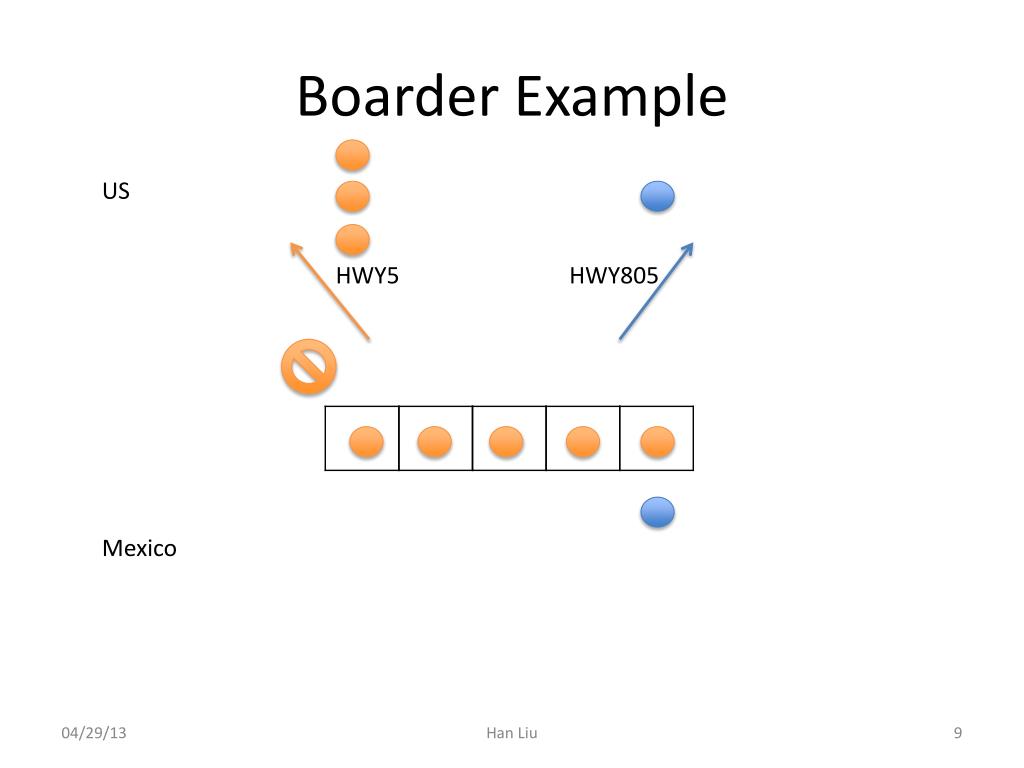 Boarder Example

US

HWY5

HWY805

Mexico

04/29/13

Han Liu

9